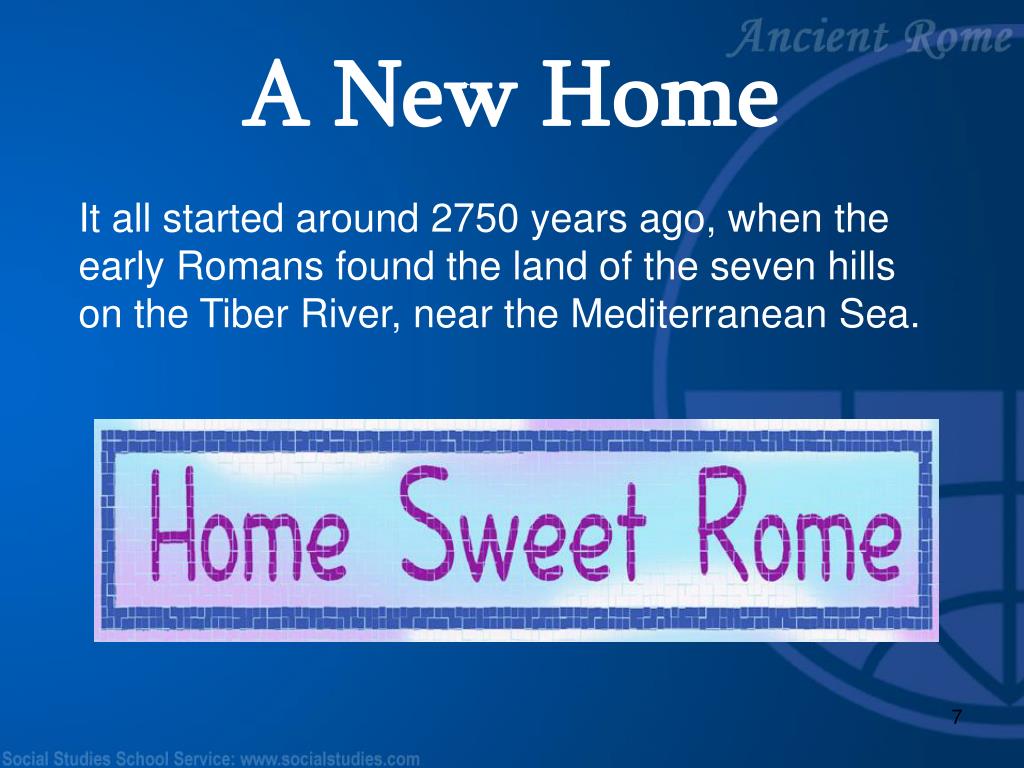 Ancient Rome

A New Home

It all started around 2750 years ago, when the early Romans found the land of the seven hills on the Tiber River, near the Mediterranean Sea.

Home Sweet Rome

7

Social Studies School Service: www.socialstudies.com